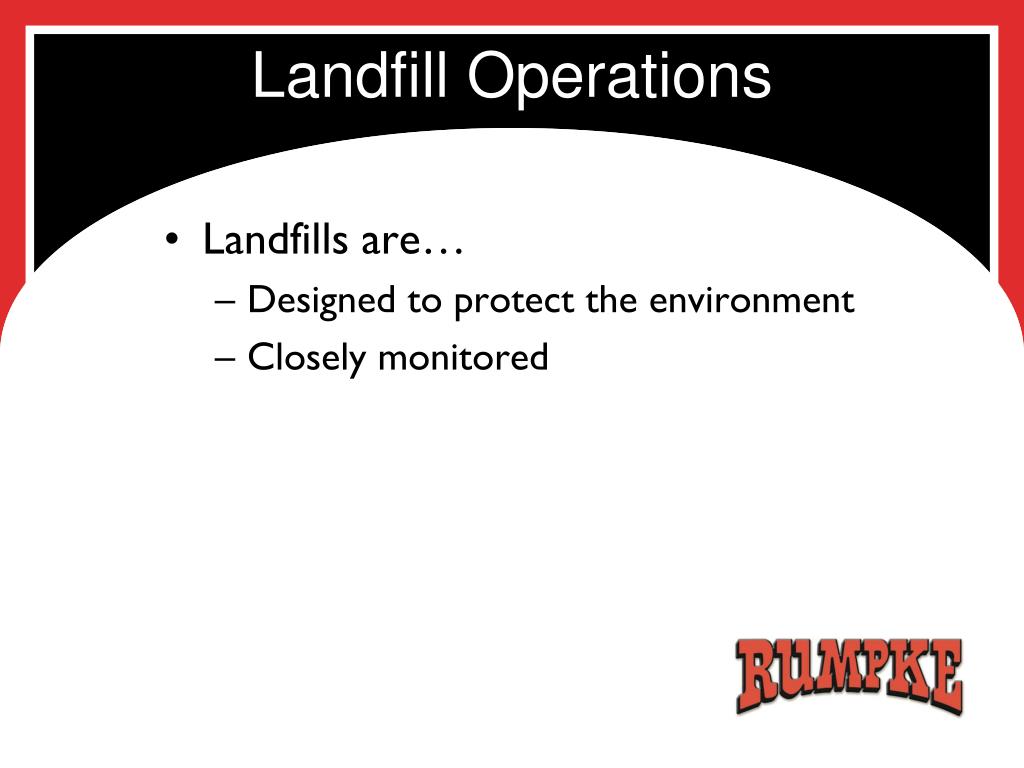 Landfill Operations

• Landfills are…
– Designed to protect the environment
– Closely monitored

RUMPKE